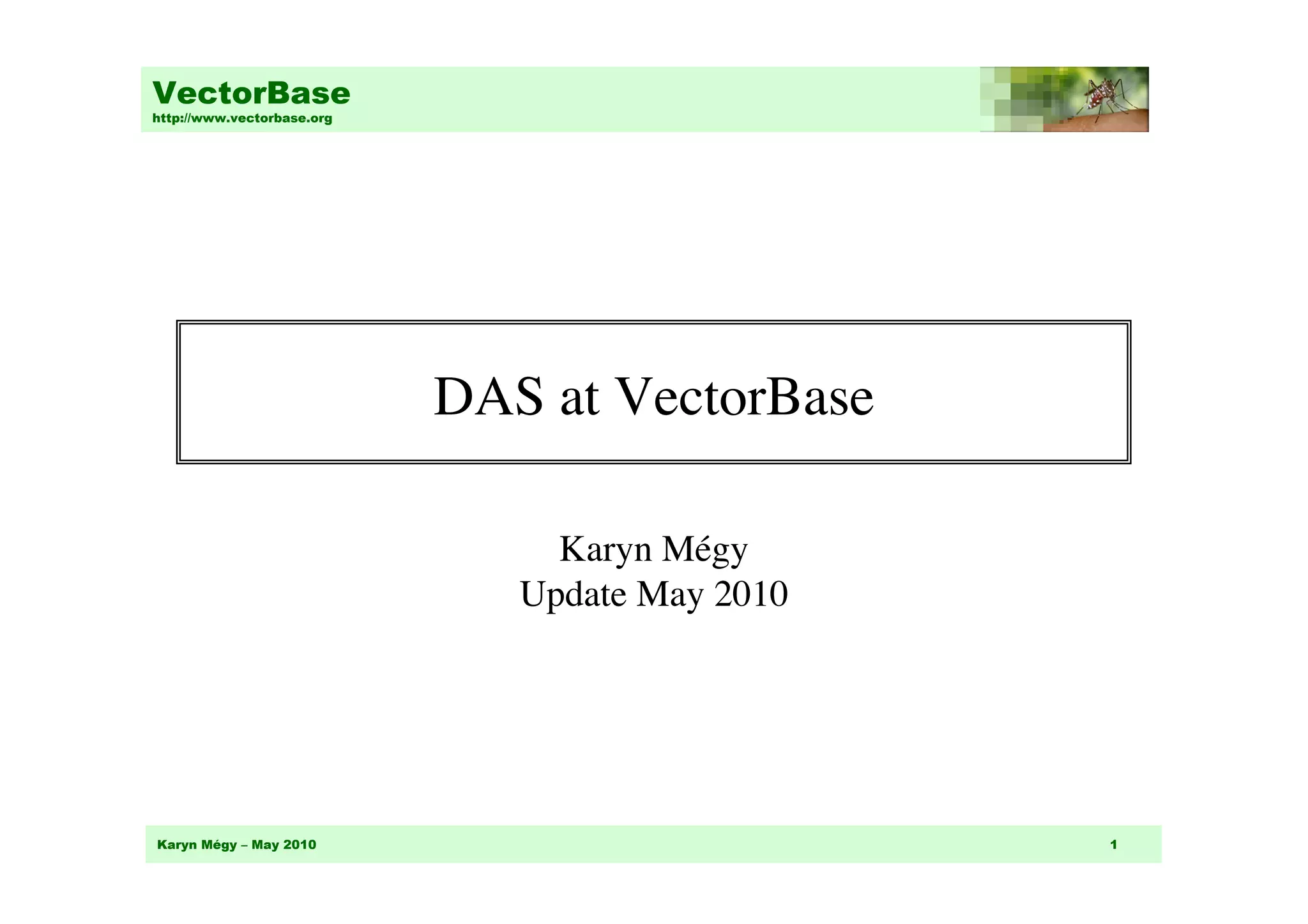 VectorBase
http://www.vectorbase.org

DAS at VectorBase

Karyn Mégy
Update May 2010

Karyn Mégy – May 2010

1